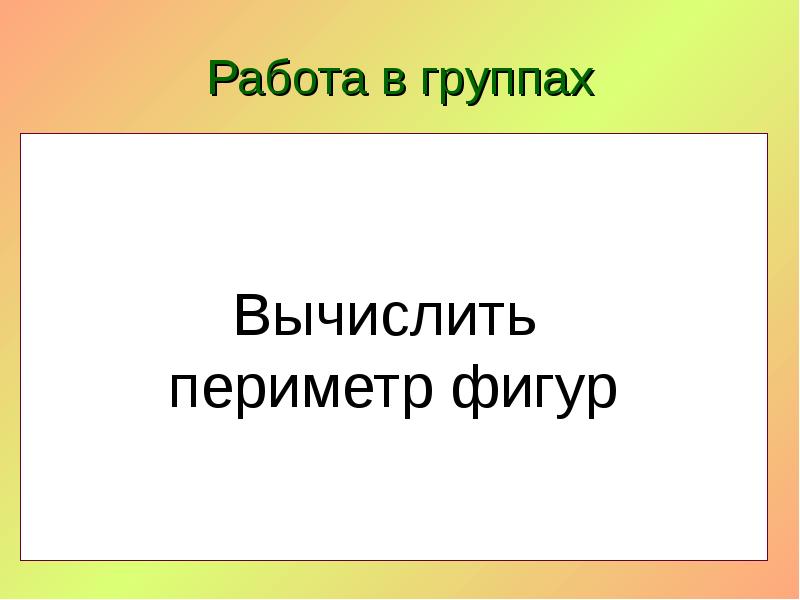 Работа в группах

Вычислить периметр фигур